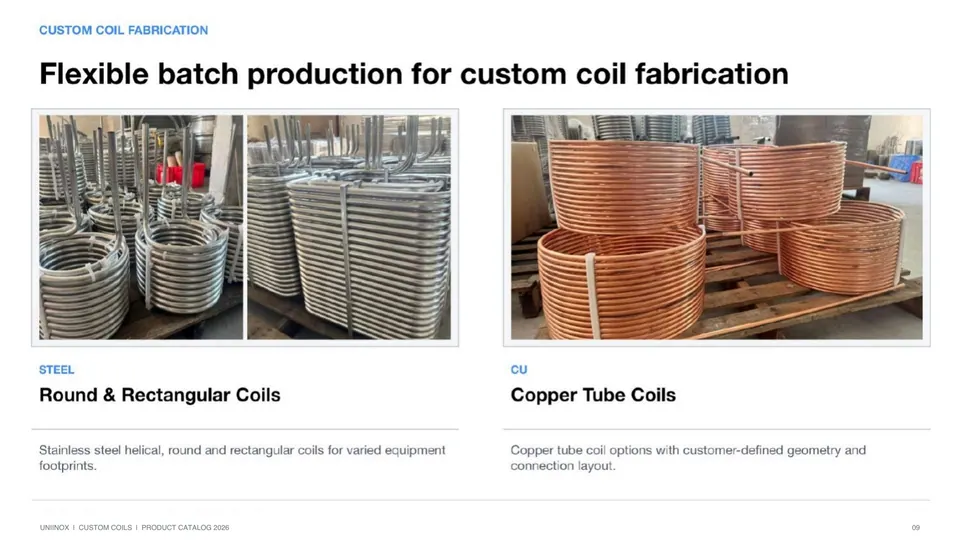 CUSTOM COIL FABRICATION

Flexible batch production for custom coil fabrication

STEEL

Round & Rectangular Coils

Stainless steel helical, round and rectangular coils for varied equipment footprints.

CU

Copper Tube Coils

Copper tube coil options with customer-defined geometry and connection layout.

UNIINOX | CUSTOM COILS | PRODUCT CATALOG 2026

09